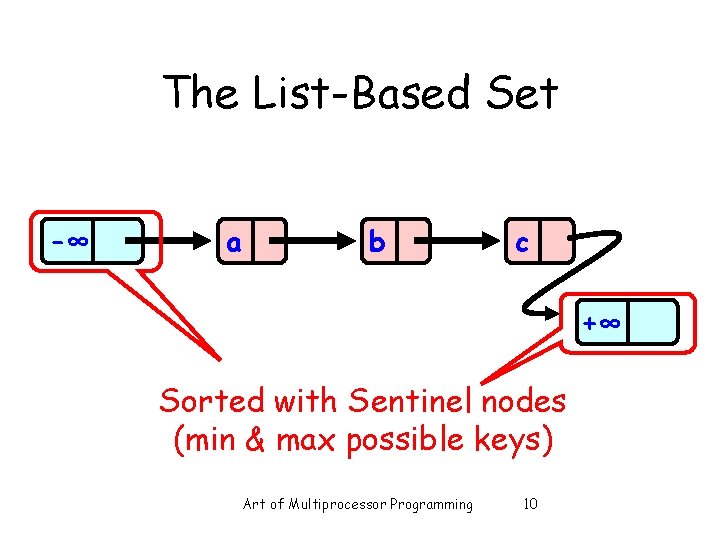 The List-Based Set

$-\infty$

a

b

c

$+\infty$

Sorted with Sentinel nodes
(min & max possible keys)

Art of Multiprocessor Programming

10